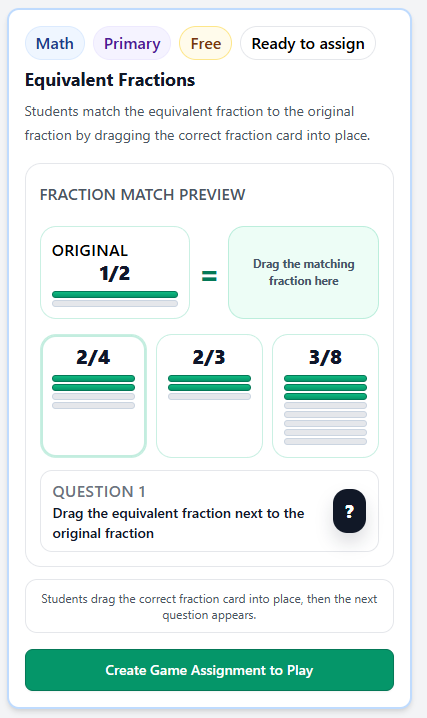 Math Primary Free Ready to assign

Equivalent Fractions

Students match the equivalent fraction to the original fraction by dragging the correct fraction card into place.

FRACTION MATCH PREVIEW

ORIGINAL
1/2

=

Drag the matching fraction here

2/4

2/3

3/8

QUESTION 1
Drag the equivalent fraction next to the original fraction

?

Students drag the correct fraction card into place, then the next question appears.

Create Game Assignment to Play